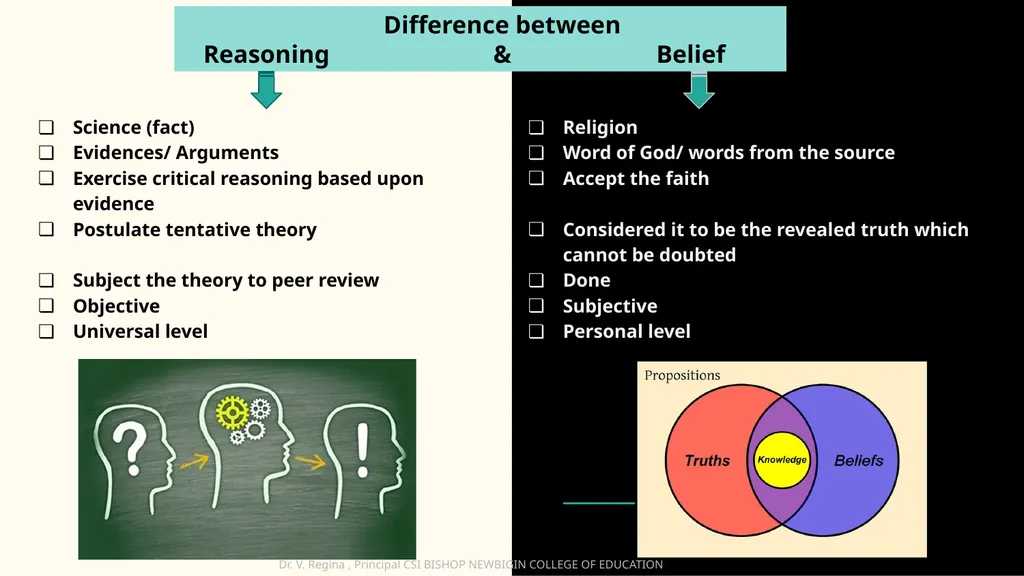 Difference between
Reasoning & Belief

❑ Science (fact)
❑ Evidences/ Arguments
❑ Exercise critical reasoning based upon evidence
❑ Postulate tentative theory

❑ Subject the theory to peer review
❑ Objective
❑ Universal level

?

!

❑ Religion
❑ Word of God/ words from the source
❑ Accept the faith

❑ Considered it to be the revealed truth which cannot be doubted
❑ Done
❑ Subjective
❑ Personal level

Propositions

Truths

Knowledge

Beliefs

Dr. V. Regina , Principal CSI BISHOP NEWBIGIN COLLEGE OF EDUCATION